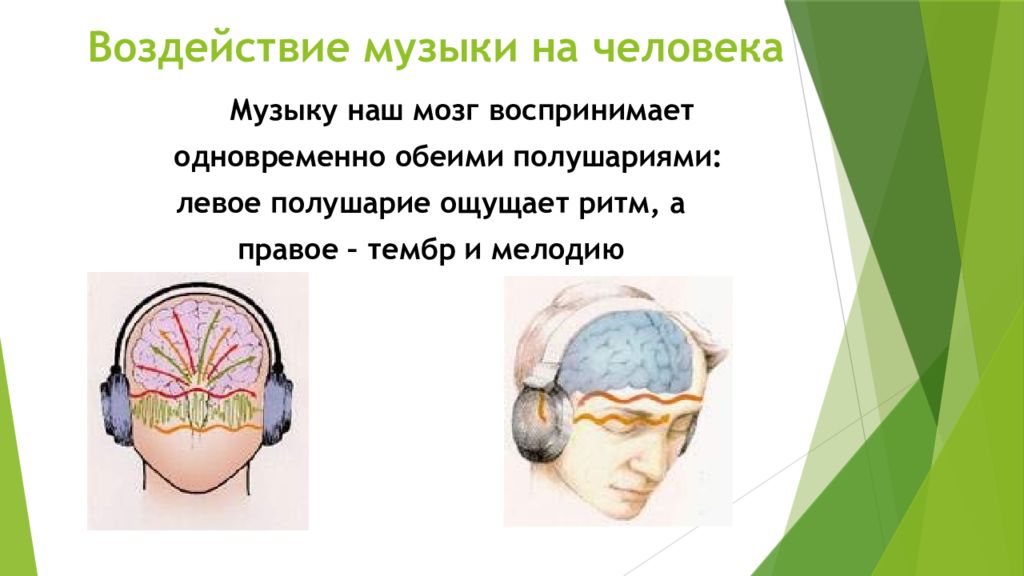 Воздействие музыки на человека

Музыку наш мозг воспринимает одновременно обеими полушариями: левое полушарие ощущает ритм, а правое – тембр и мелодию